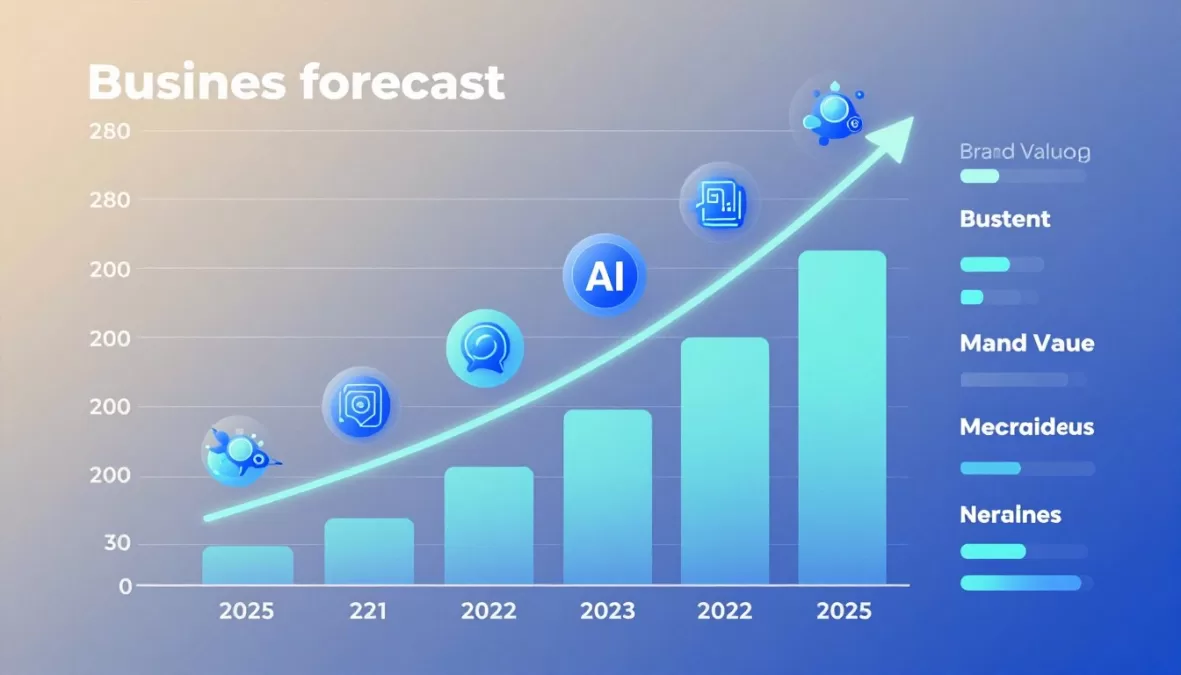 Busines forecast

280
280
200
200
200
200
30
0

AI

2025
221
2022
2023
2022
2025

Brand Valuog

Bustent

Mand Vaue

Mecraideus

Neralnes